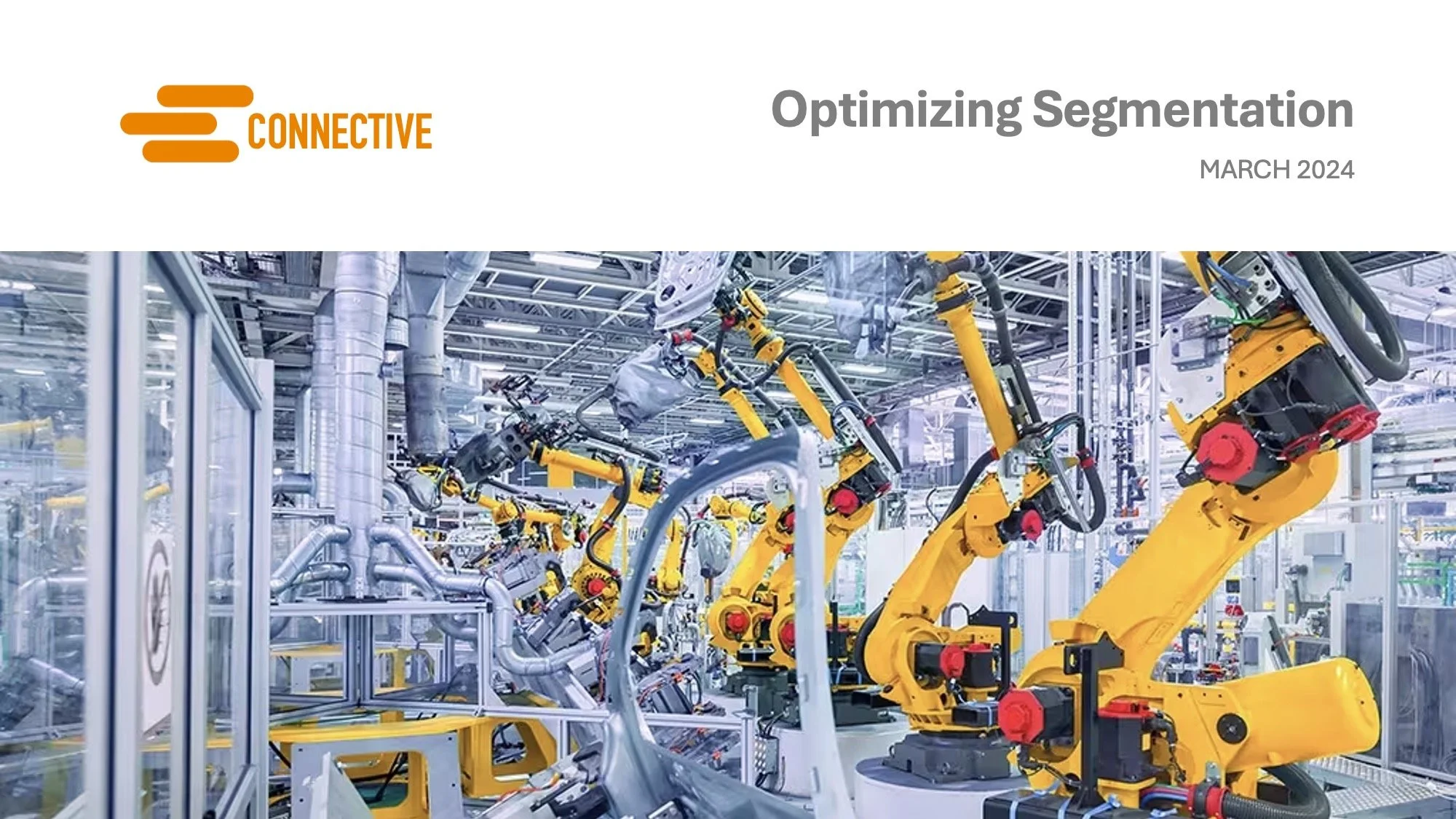 CONNECTIVE

Optimizing Segmentation

MARCH 2024